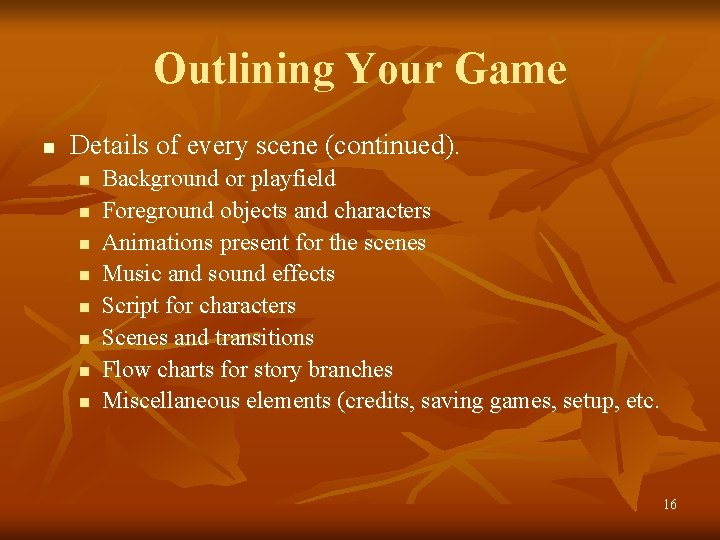 Outlining Your Game

- Details of every scene (continued).
  - Background or playfield
  - Foreground objects and characters
  - Animations present for the scenes
  - Music and sound effects
  - Script for characters
  - Scenes and transitions
  - Flow charts for story branches
  - Miscellaneous elements (credits, saving games, setup, etc.

16